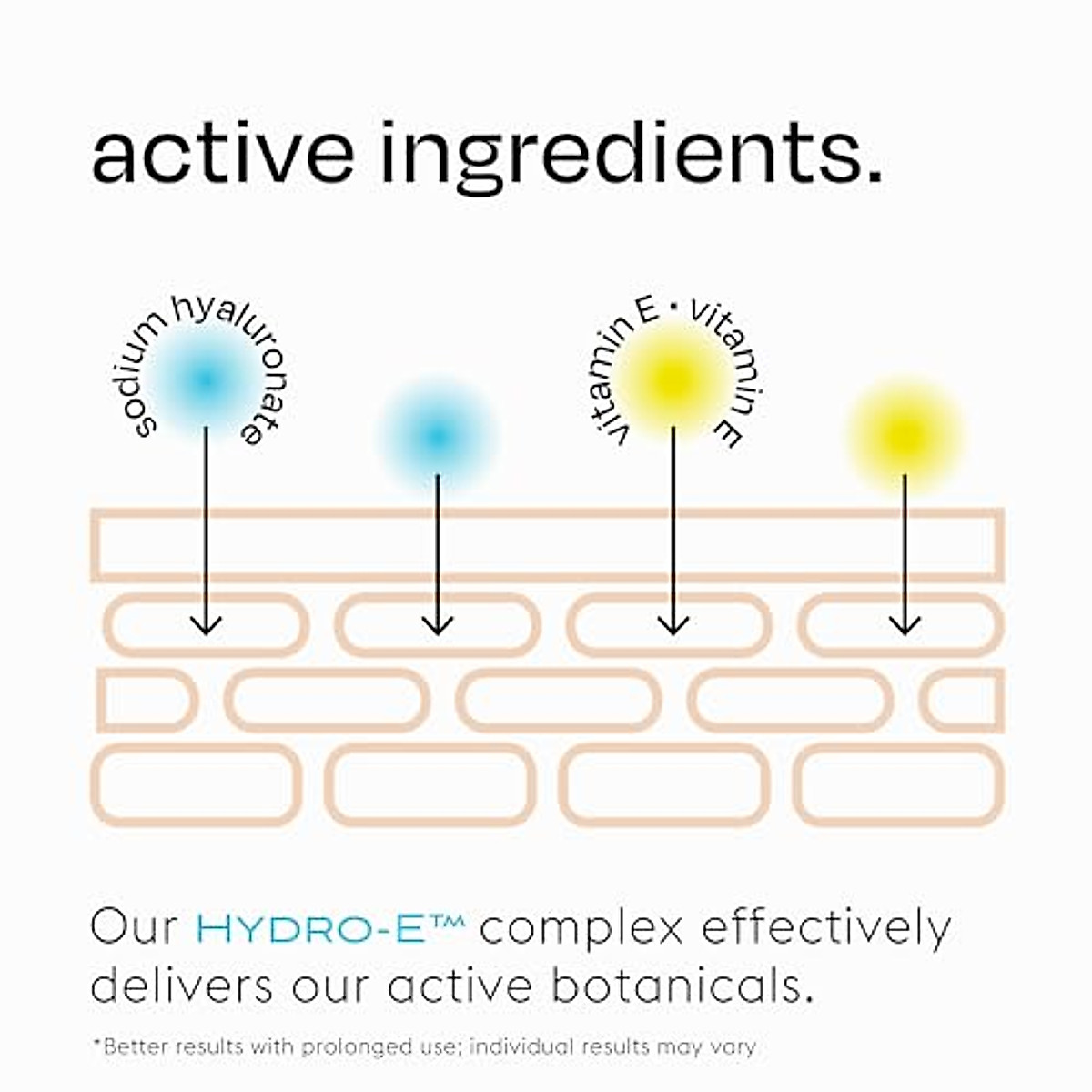 active ingredients.

sodium hyaluronate

vitamin E • vitamin E

Our HYDRO-E™ complex effectively delivers our active botanicals.

*Better results with prolonged use; individual results may vary